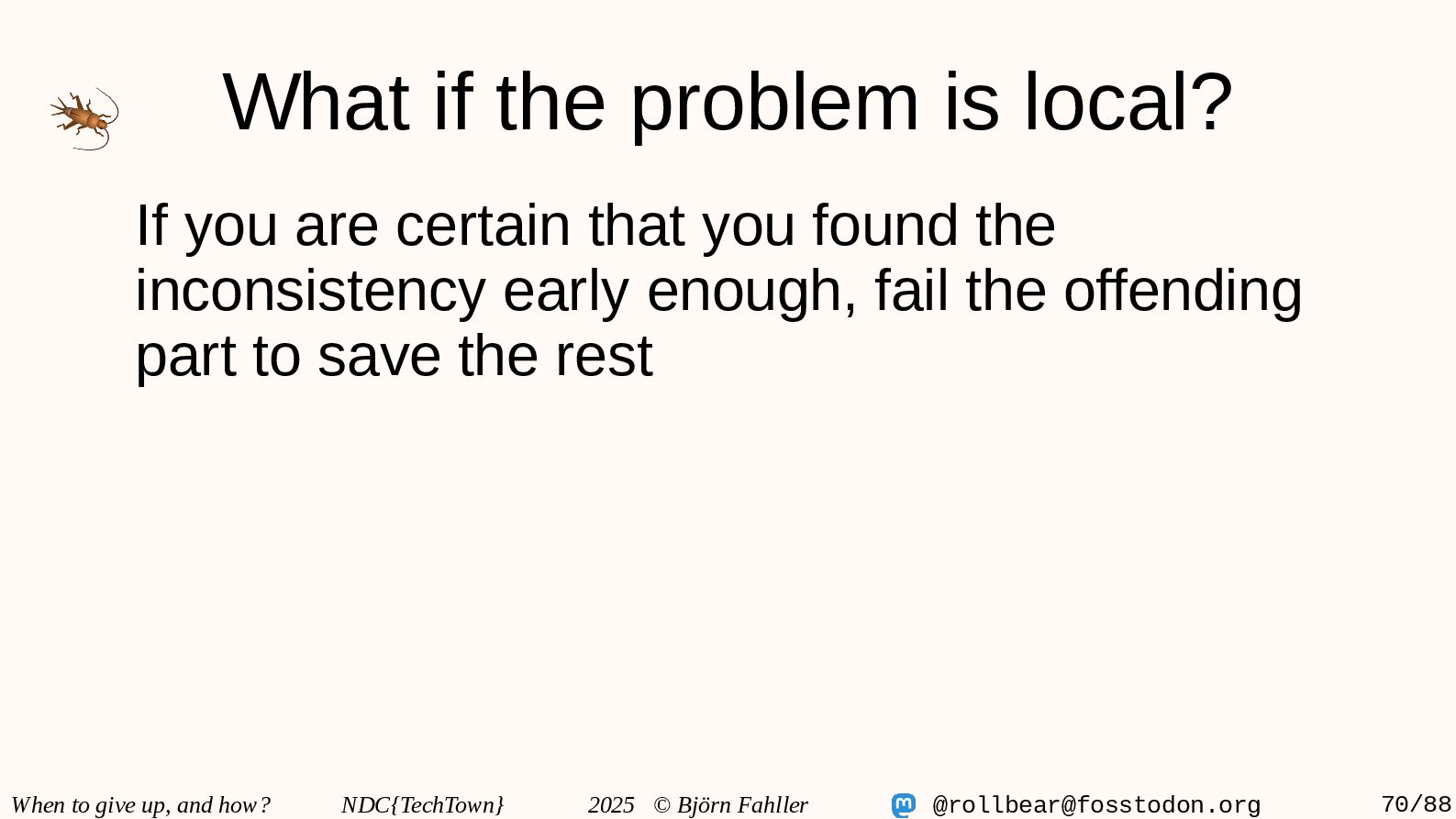 What if the problem is local?

If you are certain that you found the inconsistency early enough, fail the offending part to save the rest

When to give up, and how? NDC{TechTown} 2025 © Björn Fahller @rollbear@fosstodon.org 70/88